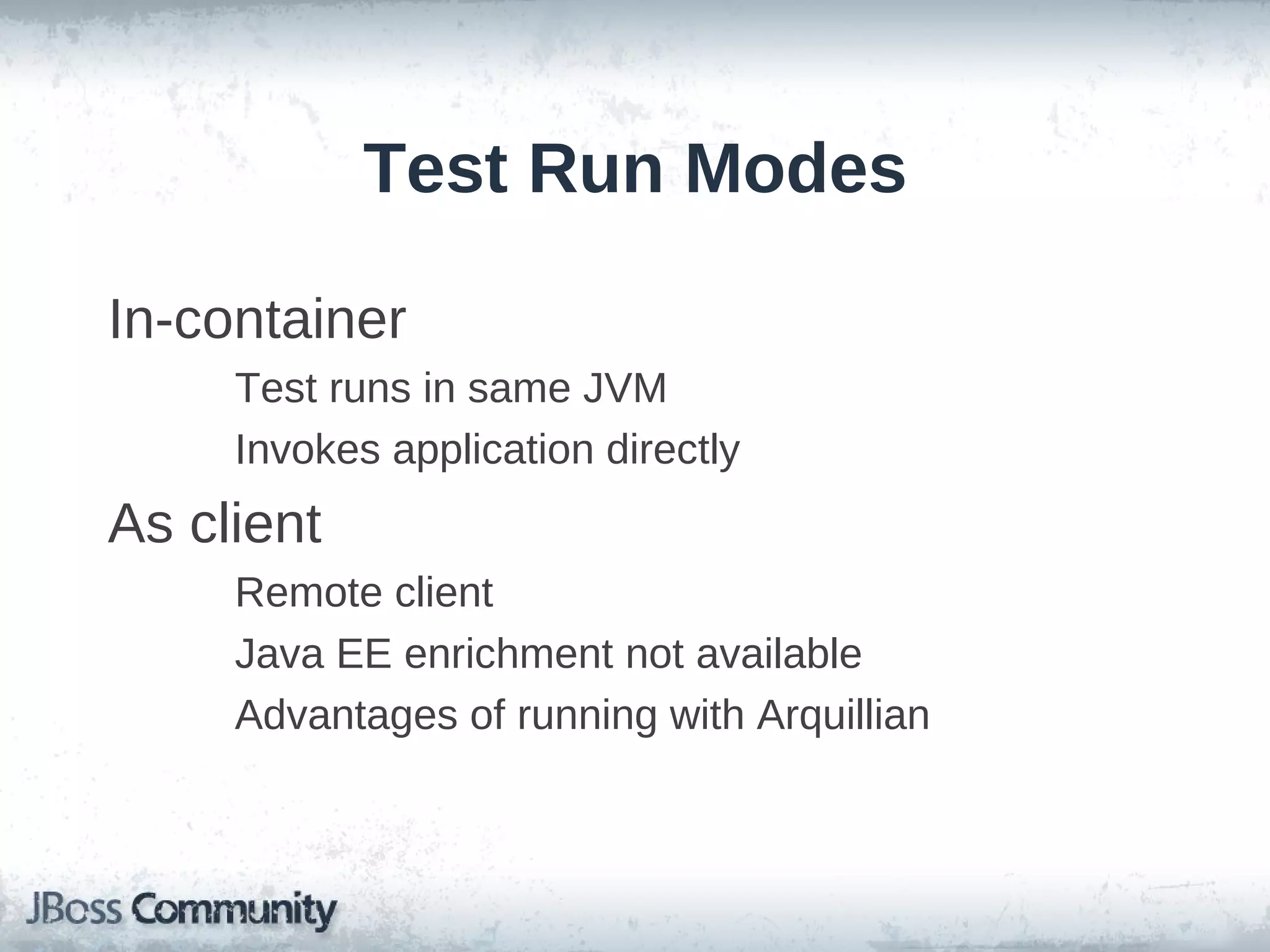 Test Run Modes

In-container

Test runs in same JVM

Invokes application directly

As client

Remote client

Java EE enrichment not available

Advantages of running with Arquillian

JBoss Community